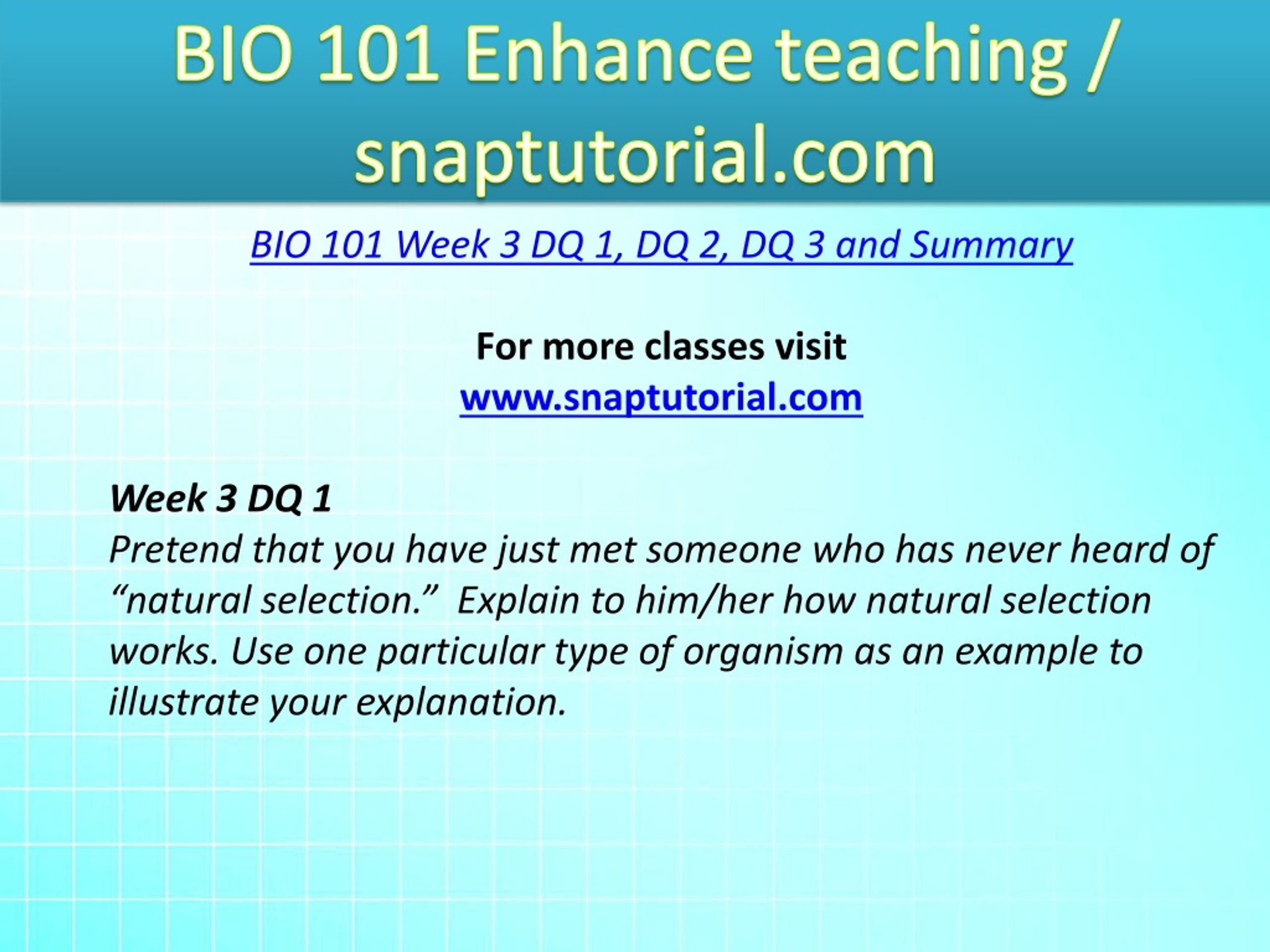 BIO 101 Enhance teaching / snaptutorial.com

BIO 101 Week 3 DQ 1, DQ 2, DQ 3 and Summary

For more classes visit
www.snaptutorial.com

Week 3 DQ 1
Pretend that you have just met someone who has never heard of “natural selection.” Explain to him/her how natural selection works. Use one particular type of organism as an example to illustrate your explanation.